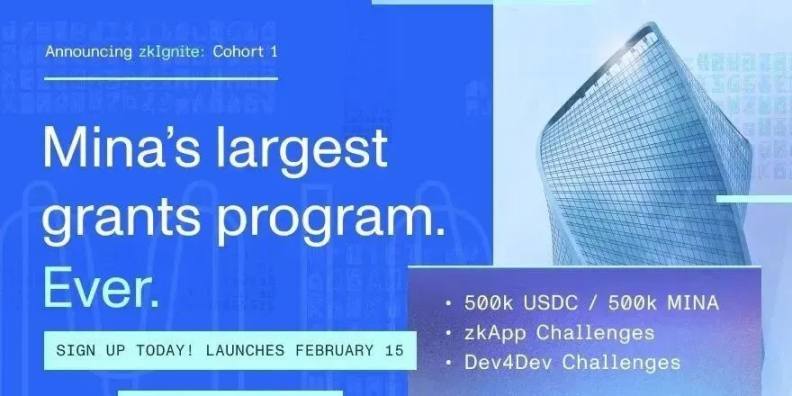 Announcing zkIgnite: Cohort 1

Mina's largest grants program. Ever.

SIGN UP TODAY! LAUNCHES FEBRUARY 15

• 500k USDC / 500k MINA
• zkApp Challenges
• Dev4Dev Challenges